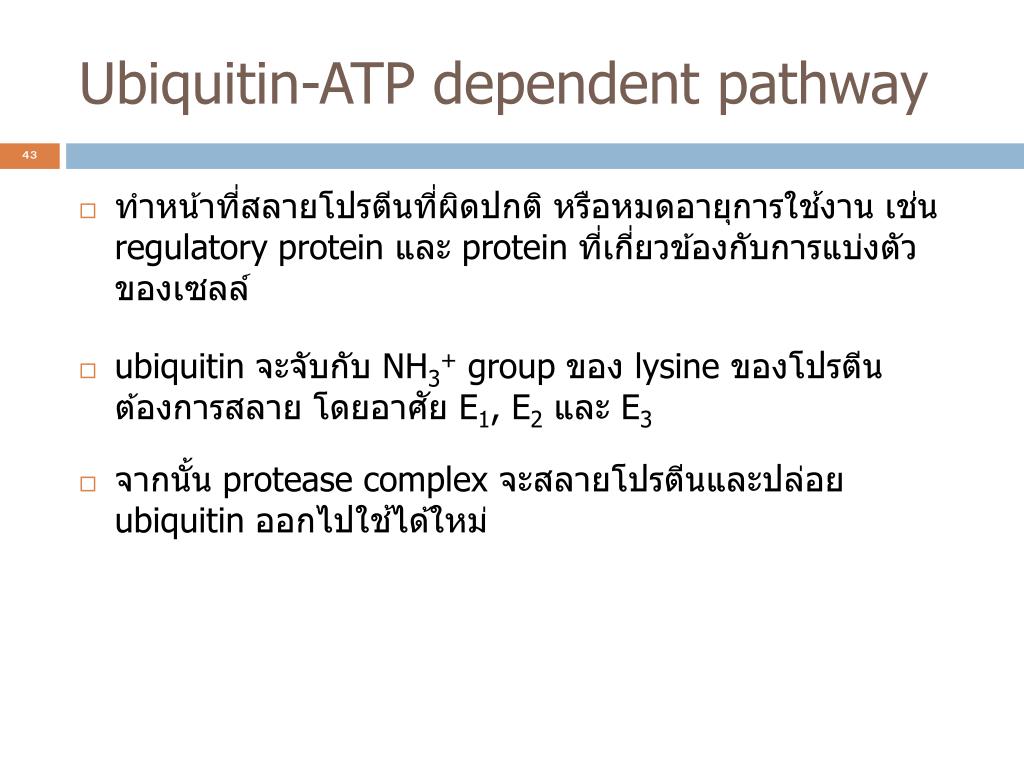 Ubiquitin-ATP dependent pathway

43

□ ทำหน้าที่สลายโปรตีนที่ผิดปกติ หรือหมดอายุการใช้งาน เช่น regulatory protein และ protein ที่เกี่ยวข้องกับการแบ่งตัวของเซลล์

□ ubiquitin จะจับกับ $NH_3^+$ group ของ lysine ของโปรตีนต้องการสลาย โดยอาศัย $E_1$, $E_2$ และ $E_3$

□ จากนั้น protease complex จะสลายโปรตีนและปล่อย ubiquitin ออกไปใช้ได้ใหม่